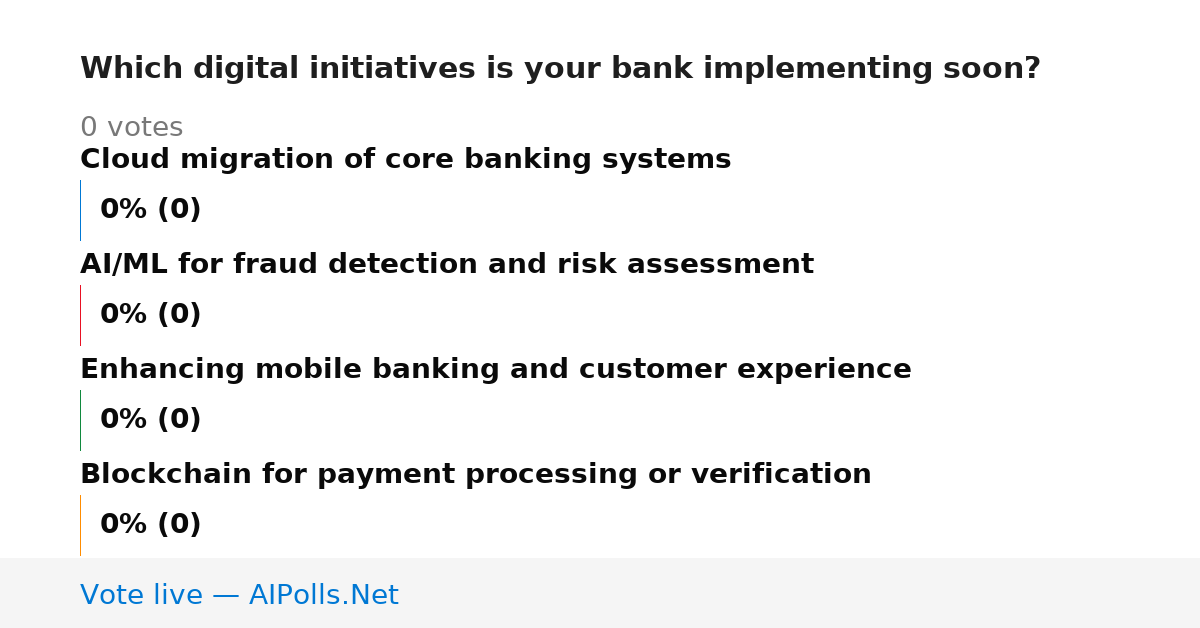 Which digital initiatives is your bank implementing soon?

0 votes

Cloud migration of core banking systems

0% (0)

AI/ML for fraud detection and risk assessment

0% (0)

Enhancing mobile banking and customer experience

0% (0)

Blockchain for payment processing or verification

0% (0)

Vote live — AIPolls.Net